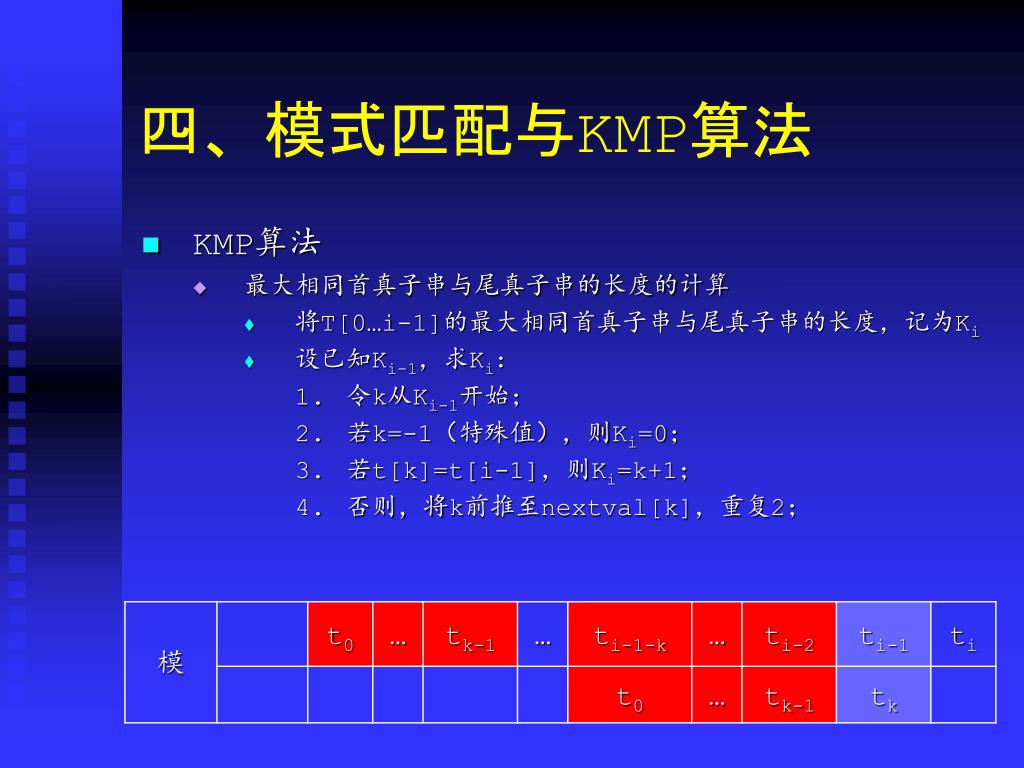 四、模式匹配与KMP算法

KMP算法

最大相同首真子串与尾真子串的长度的计算

将T[0…i-1]的最大相同首真子串与尾真子串的长度，记为$K_i$

设已知$K_{i-1}$，求$K_i$：

1. 令k从$K_{i-1}$开始；

2. 若k=-1（特殊值），则$K_i$=0；

3. 若t[k]=t[i-1]，则$K_i$=k+1；

4. 否则，将k前推至nextval[k]，重复2；

| 模 | | $t_0$ | … | $t_{k-1}$ | … | $t_{i-1-k}$ | … | $t_{i-2}$ | $t_{i-1}$ | $t_i$ |
|---|---|---|---|---|---|---|---|---|---|---|
| | | | | | | $t_0$ | … | $t_{k-1}$ | $t_k$ | |